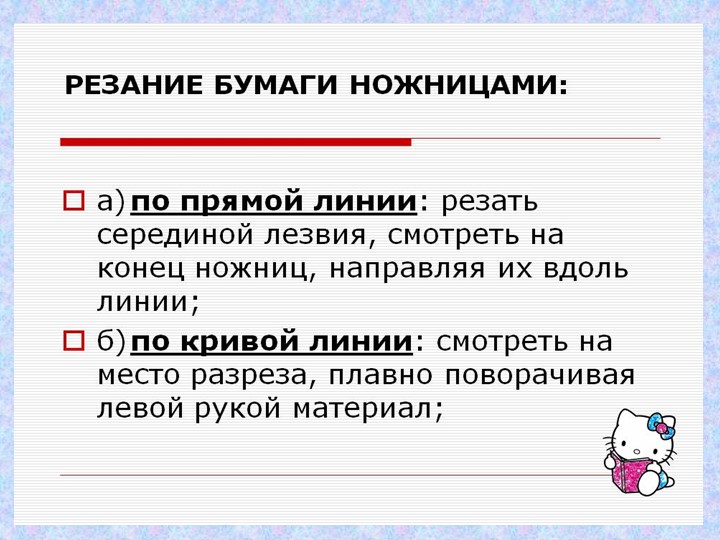 РЕЗАНИЕ БУМАГИ НОЖНИЦАМИ:

а) по прямой линии: резать серединой лезвия, смотреть на конец ножниц, направляя их вдоль линии;

б) по кривой линии: смотреть на место разреза, плавно поворачивая левой рукой материал;